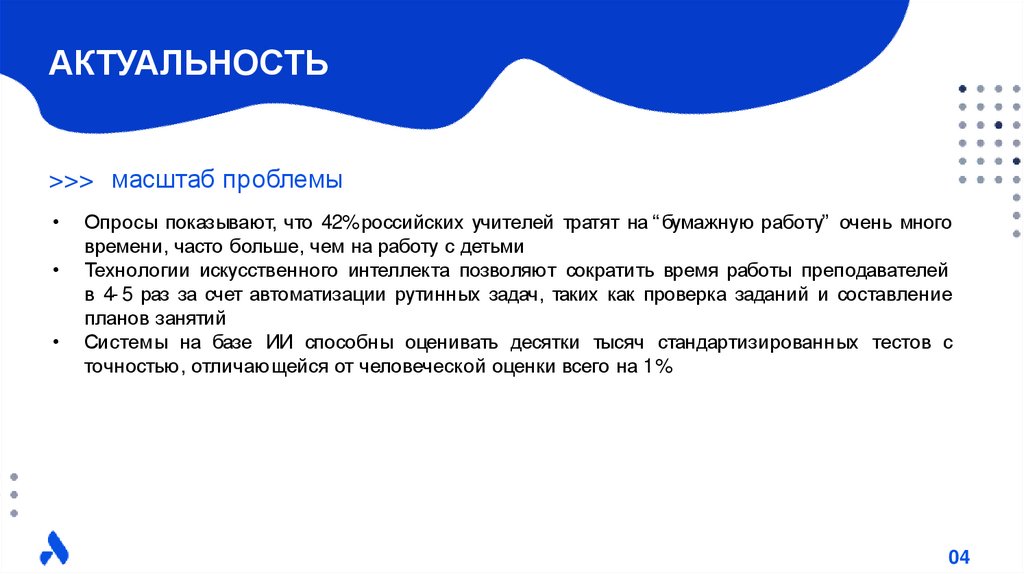 АКТУАЛЬНОСТЬ

>>> масштаб проблемы

• Опросы показывают, что 42%российских учителей тратят на “бумажную работу” очень много времени, часто больше, чем на работу с детьми
• Технологии искусственного интеллекта позволяют сократить время работы преподавателей в 4-5 раз за счет автоматизации рутинных задач, таких как проверка заданий и составление планов занятий
• Системы на базе ИИ способны оценивать десятки тысяч стандартизированных тестов с точностью, отличающейся от человеческой оценки всего на 1%

04